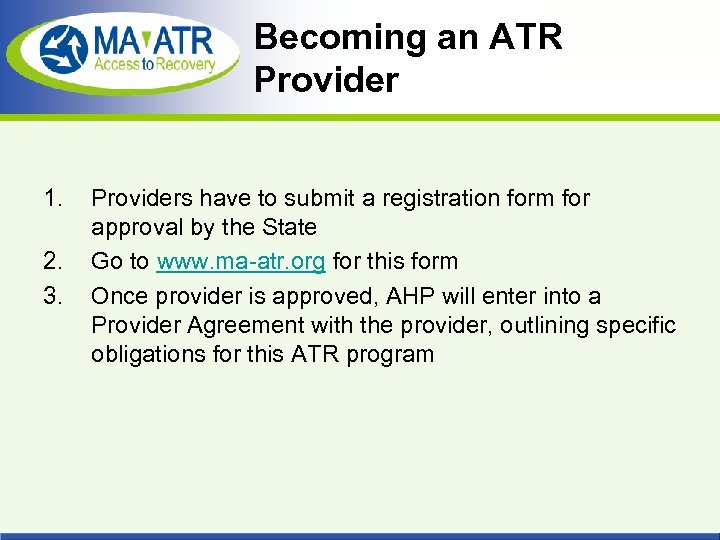 MA ATR
Access to Recovery

Becoming an ATR Provider

1. Providers have to submit a registration form for approval by the State
2. Go to www.ma-atr.org for this form
3. Once provider is approved, AHP will enter into a Provider Agreement with the provider, outlining specific obligations for this ATR program